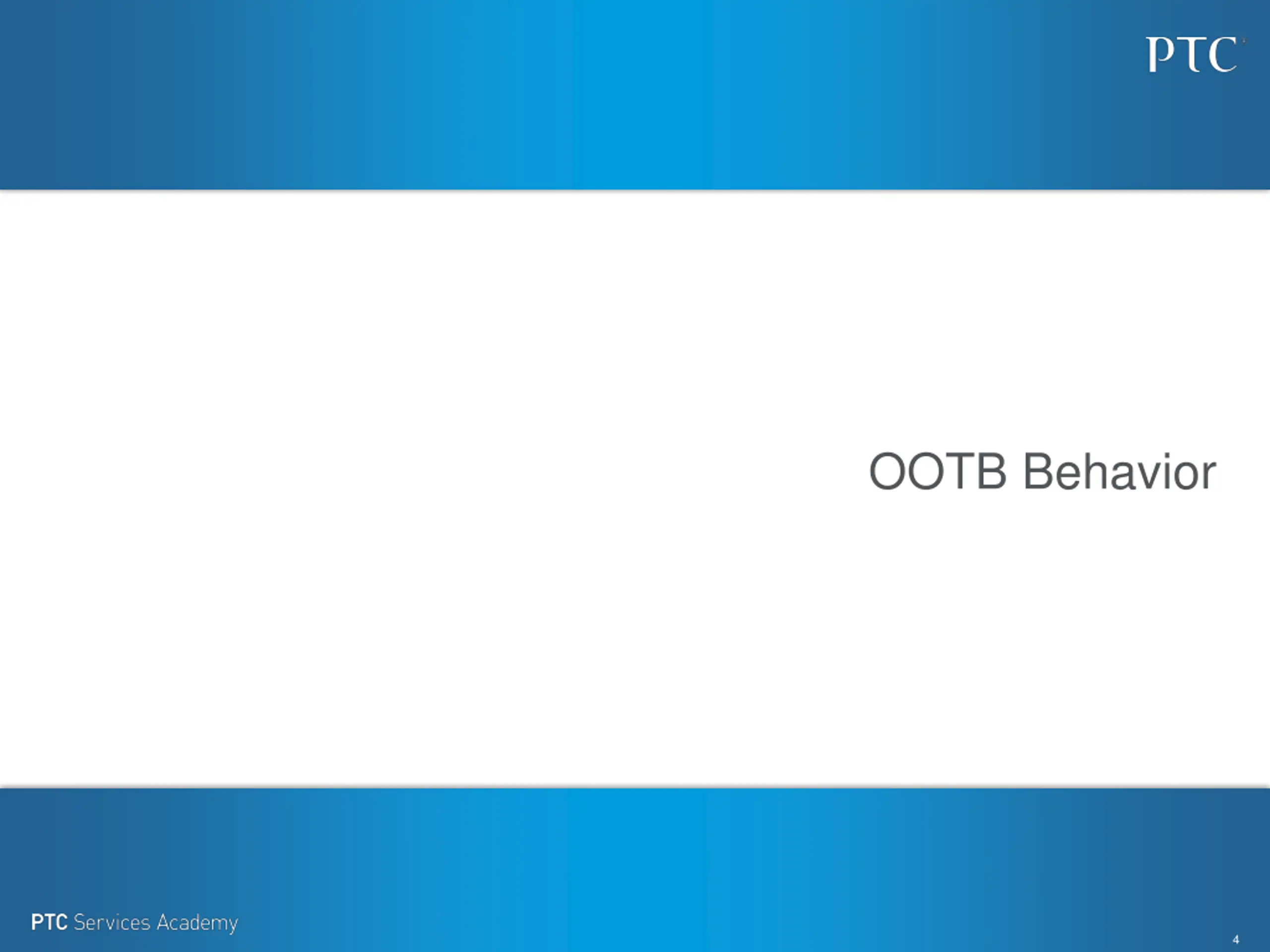 PTC

OOTB Behavior

PTC Services Academy

4